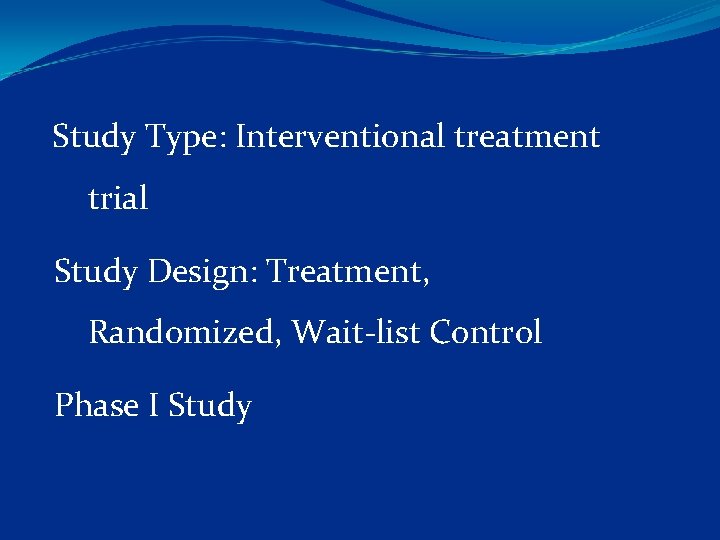 Study Type: Interventional treatment trial

Study Design: Treatment, Randomized, Wait-list Control

Phase I Study